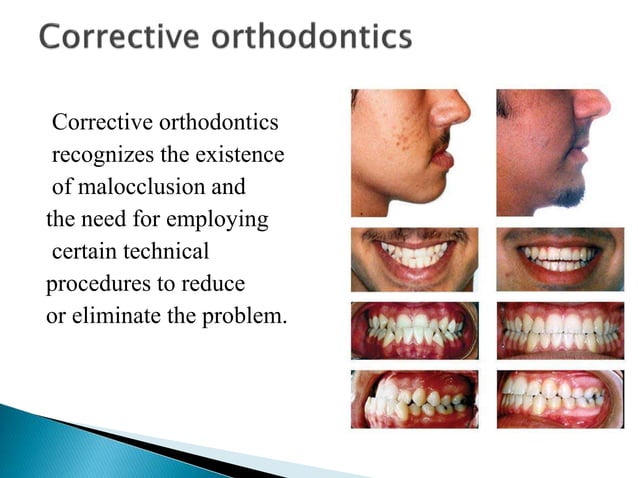 Corrective orthodontics

Corrective orthodontics recognizes the existence of malocclusion and the need for employing certain technical procedures to reduce or eliminate the problem.